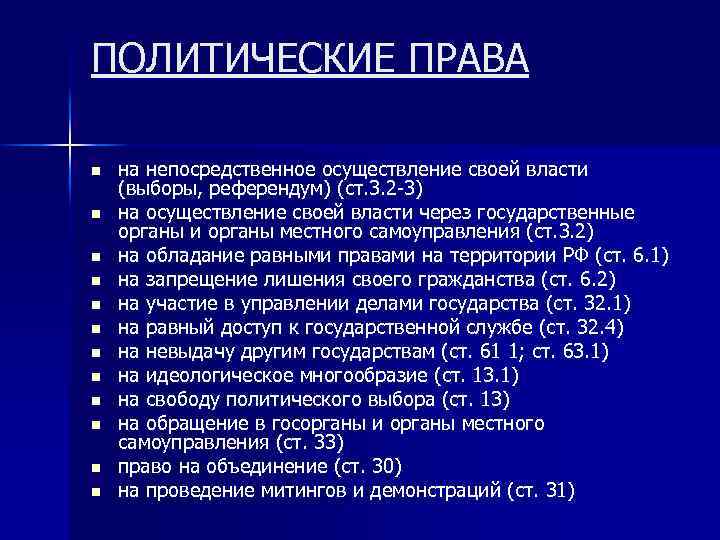 ПОЛИТИЧЕСКИЕ ПРАВА

- на непосредственное осуществление своей власти (выборы, референдум) (ст.3.2-3)
- на осуществление своей власти через государственные органы и органы местного самоуправления (ст.3.2)
- на обладание равными правами на территории РФ (ст. 6.1)
- на запрещение лишения своего гражданства (ст. 6.2)
- на участие в управлении делами государства (ст. 32.1)
- на равный доступ к государственной службе (ст. 32.4)
- на невыдачу другим государствам (ст. 61 1; ст. 63.1)
- на идеологическое многообразие (ст. 13.1)
- на свободу политического выбора (ст. 13)
- на обращение в госорганы и органы местного самоуправления (ст. 33)
- право на объединение (ст. 30)
- на проведение митингов и демонстраций (ст. 31)